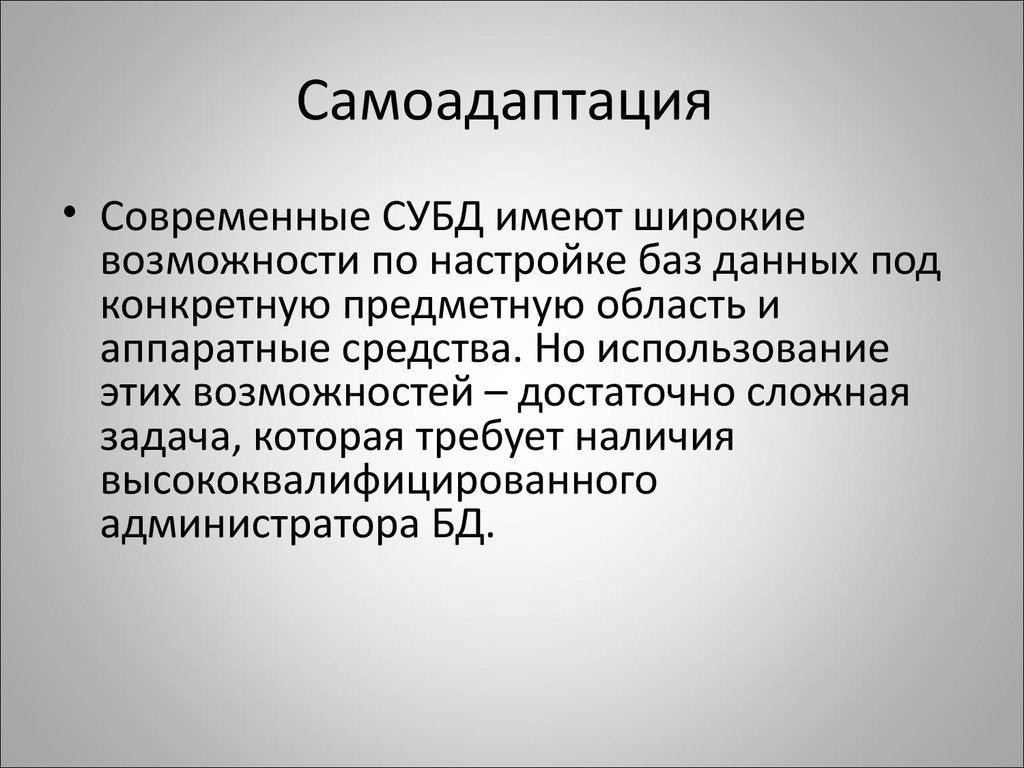 Самоадаптация

• Современные СУБД имеют широкие возможности по настройке баз данных под конкретную предметную область и аппаратные средства. Но использование этих возможностей – достаточно сложная задача, которая требует наличия высококвалифицированного администратора БД.